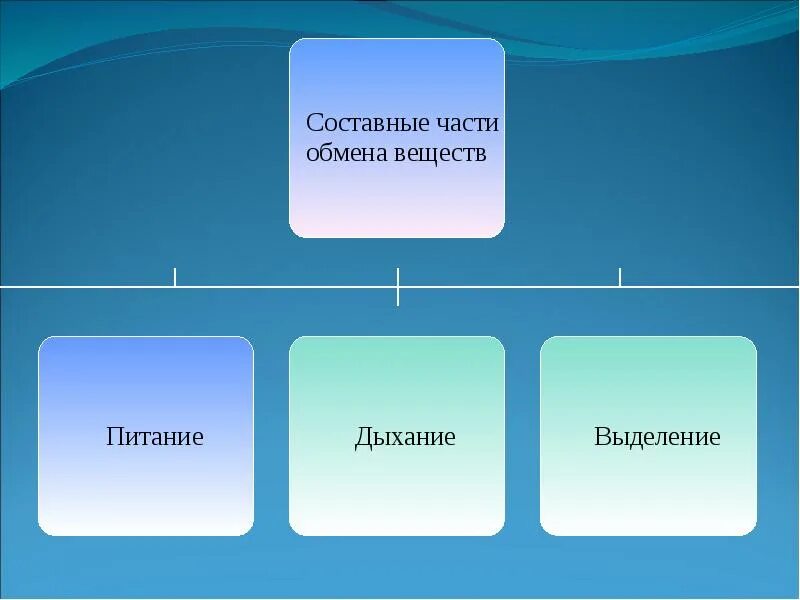 Составные части обмена веществ

Питание

Дыхание

Выделение